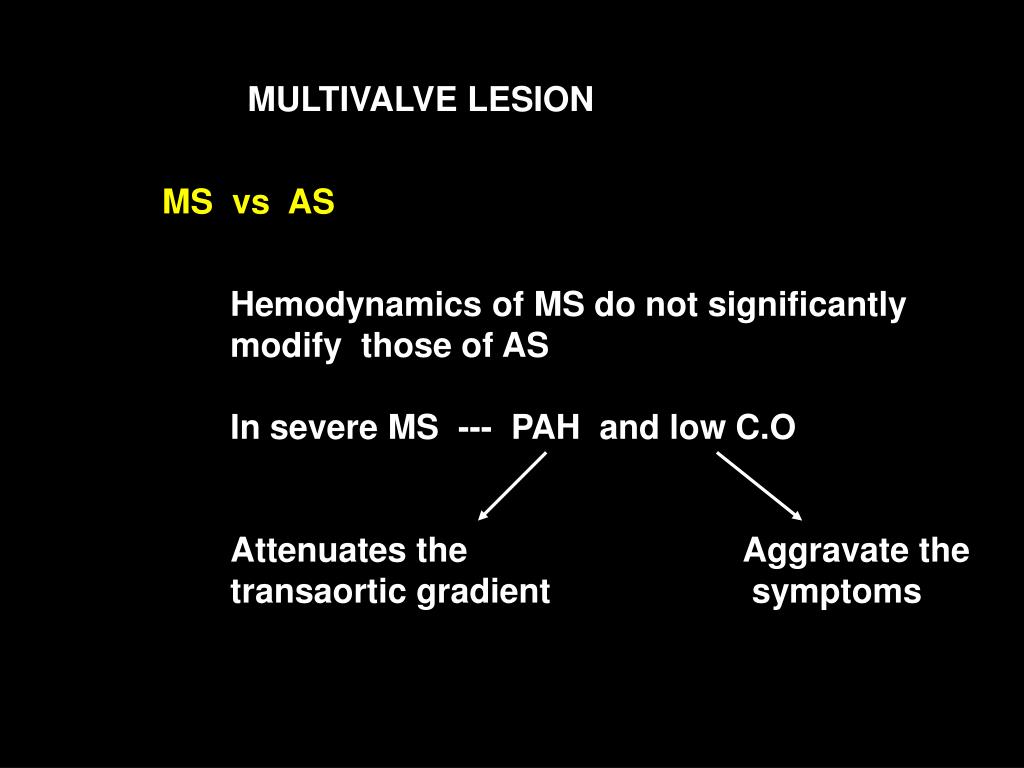 MULTIVALVE LESION

MS vs AS

Hemodynamics of MS do not significantly modify those of AS

In severe MS --- PAH and low C.O

Attenuates the transaortic gradient

Aggravate the symptoms